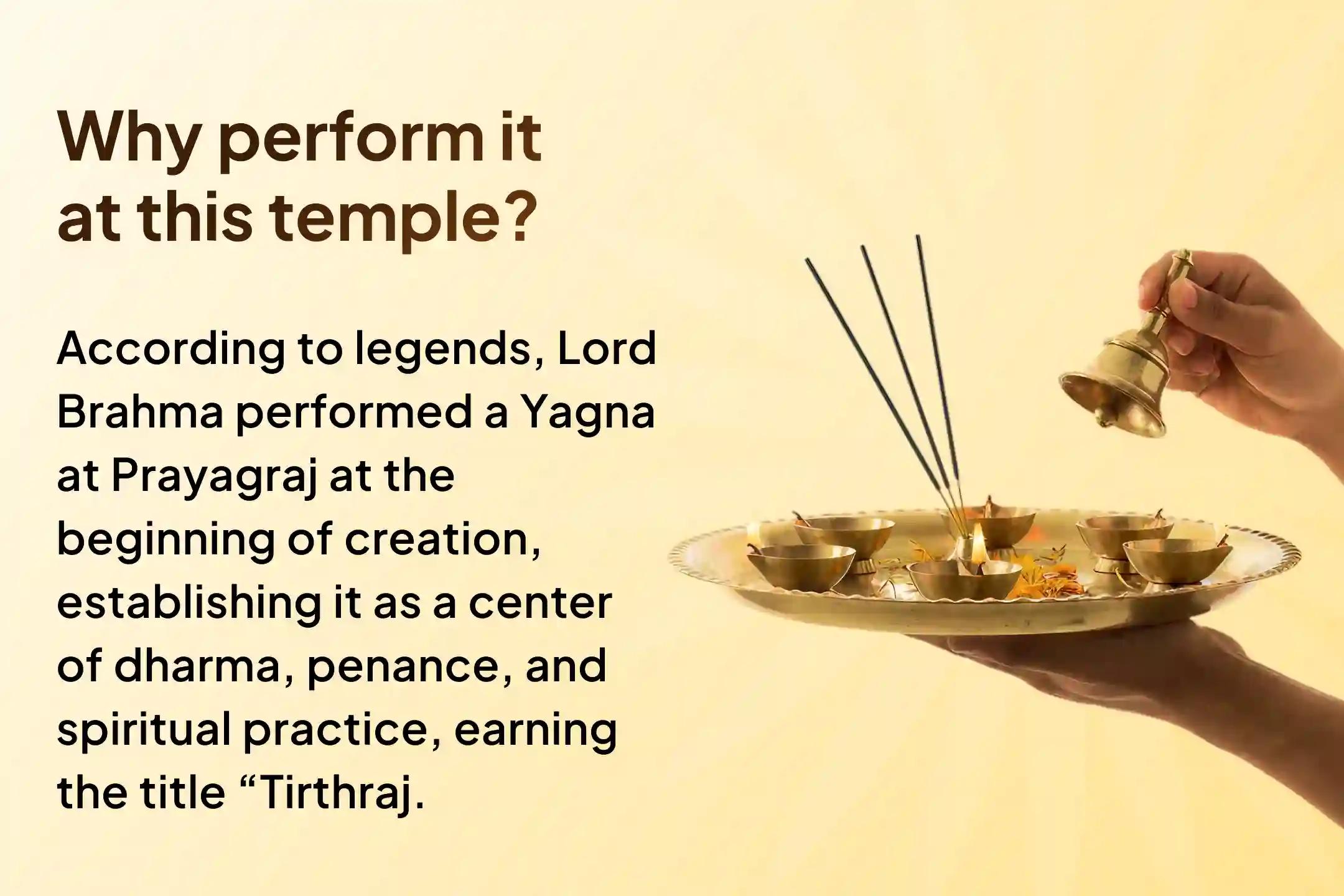 Why perform it at this temple?

According to legends, Lord Brahma performed a Yagna at Prayagraj at the beginning of creation, establishing it as a center of dharma, penance, and spiritual practice, earning the title “Tirthraj.